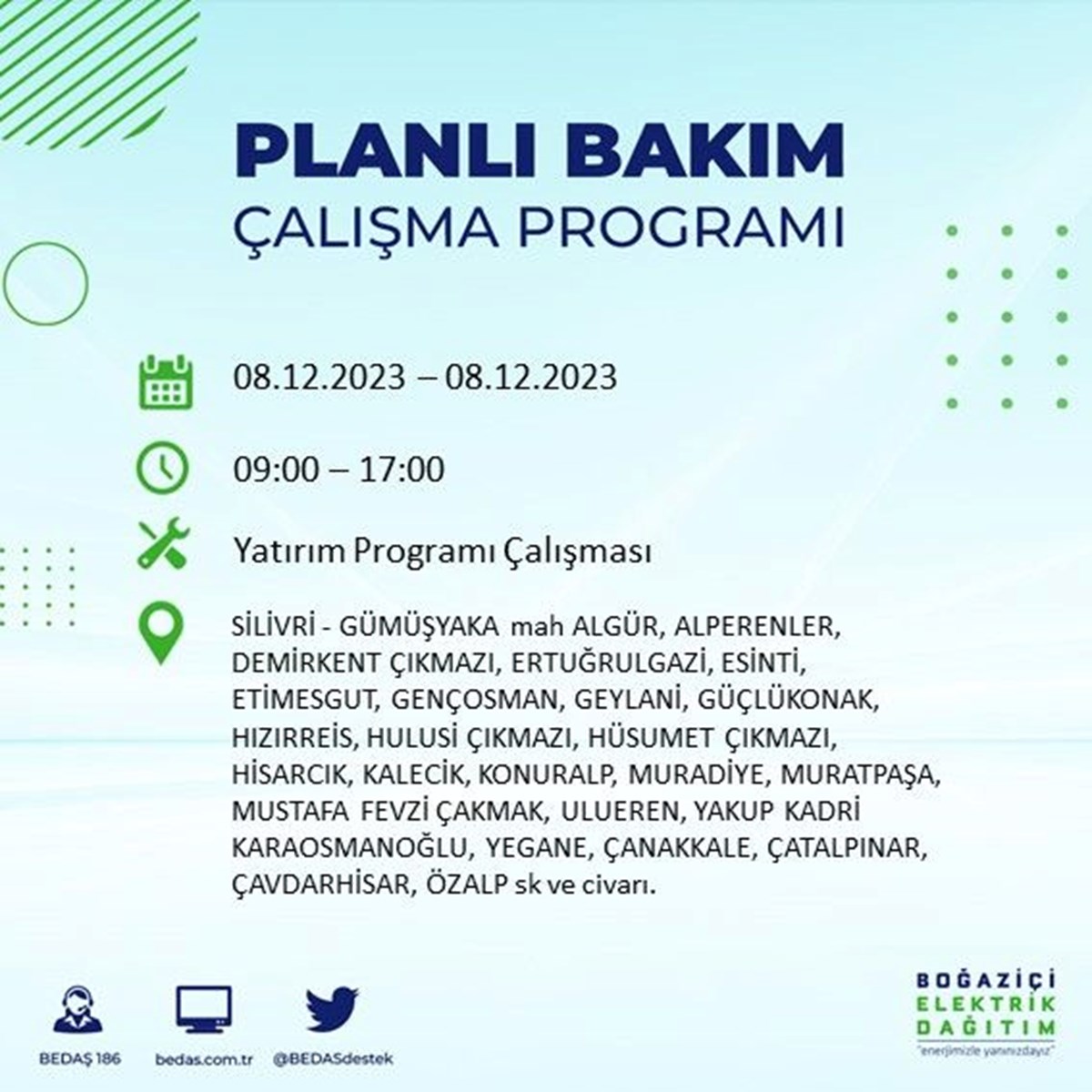 PLANLI BAKIM
ÇALIŞMA PROGRAMI

08.12.2023 – 08.12.2023

09:00 – 17:00

Yatırım Programı Çalışması

SİLİVRİ - GÜMÜŞYAKA mah ALGÜR, ALPERENLER, DEMİRKENT ÇIKMAZI, ERTUĞRULGAZİ, ESİNTİ, ETİMESGUT, GENÇOSMAN, GEYLANİ, GÜÇLÜKONAK, HIZIRREİS, HULUSİ ÇIKMAZI, HÜSUMET ÇIKMAZI, HİSARCIK, KALECİK, KONURALP, MURADİYE, MURATPAŞA, MUSTAFA FEVZİ ÇAKMAK, ULUEREN, YAKUP KADRİ KARAOSMANOĞLU, YEGANE, ÇANAKKALE, ÇATALPINAR, ÇAVDARHİSAR, ÖZALP sk ve civarı.

BEDAŞ 186
bedas.com.tr
@BEDASdestek

BOĞAZİÇİ
ELEKTRİK
DAĞITIM
"enerjimizle yanınızdayız"